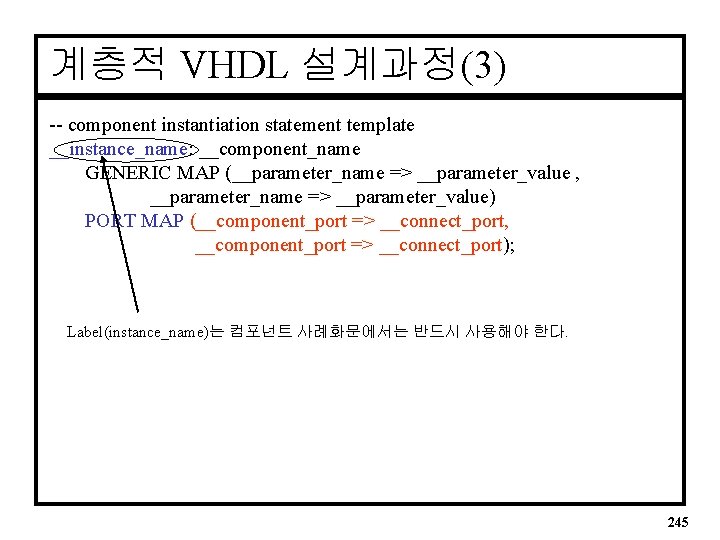 계층적 VHDL 설계과정(3)

-- component instantiation statement template
__instance_name: __component_name
GENERIC MAP (__parameter_name => __parameter_value ,
__parameter_name => __parameter_value)
PORT MAP (__component_port => __connect_port,
__component_port => __connect_port);

Label(instance_name)는 컴포넌트 사례화문에서는 반드시 사용해야 한다.

245